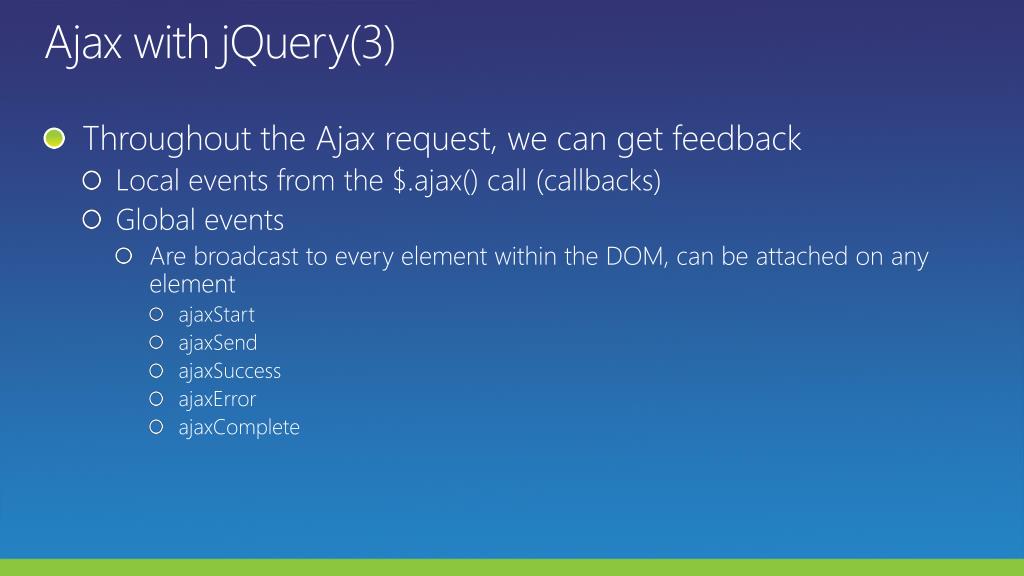 Ajax with jQuery(3)

Throughout the Ajax request, we can get feedback

Local events from the $.ajax() call (callbacks)

Global events

Are broadcast to every element within the DOM, can be attached on any element

ajaxStart

ajaxSend

ajaxSuccess

ajaxError

ajaxComplete